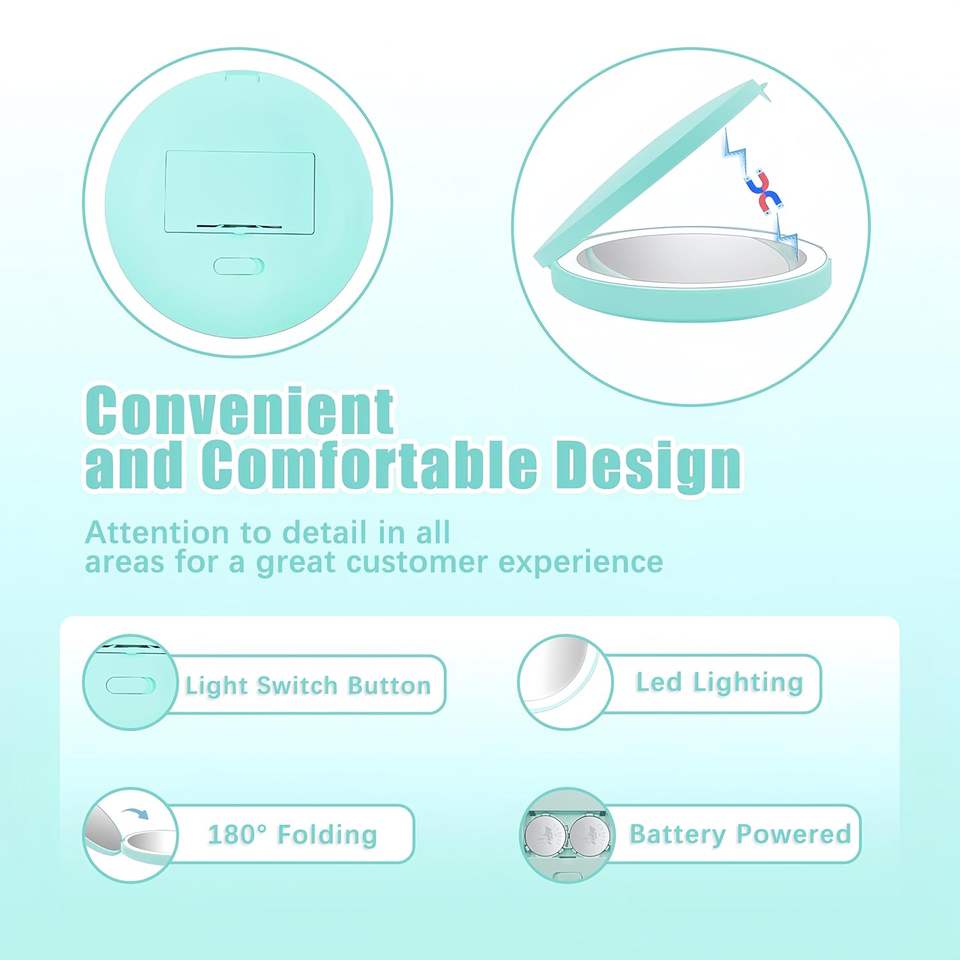 Convenient and Comfortable Design

Attention to detail in all areas for a great customer experience

Light Switch Button

Led Lighting

180° Folding

Battery Powered